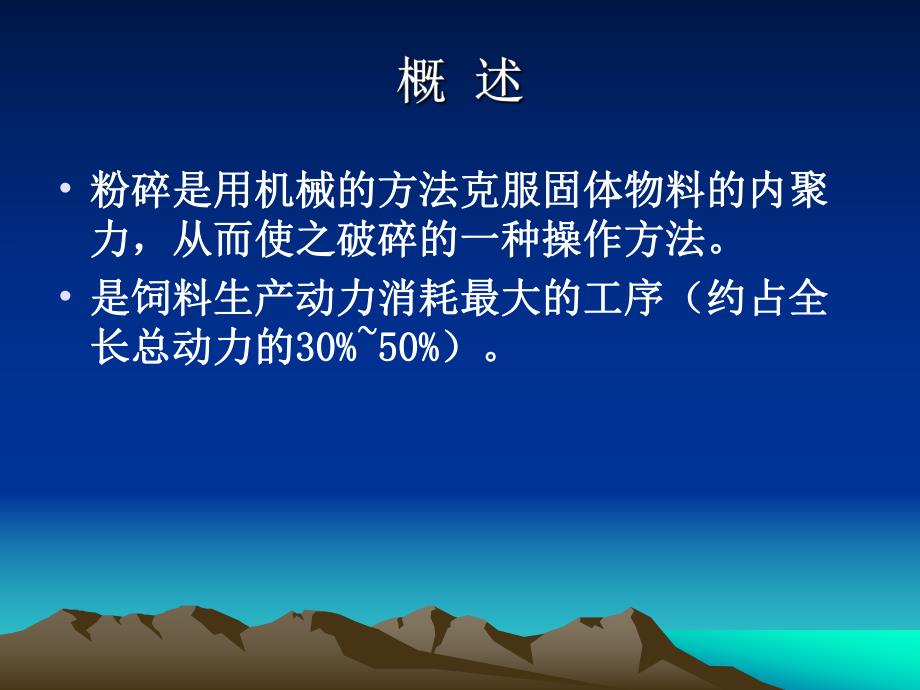 概 述

• 粉碎是用机械的方法克服固体物料的内聚力，从而使之破碎的一种操作方法。

• 是饲料生产动力消耗最大的工序（约占全长总动力的30%~50%）。